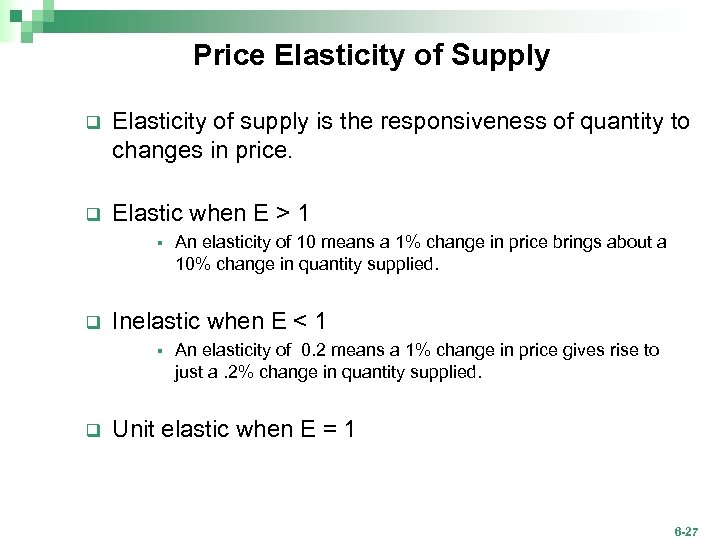 Price Elasticity of Supply

Elasticity of supply is the responsiveness of quantity to changes in price.

Elastic when E > 1

An elasticity of 10 means a 1% change in price brings about a 10% change in quantity supplied.

Inelastic when E < 1

An elasticity of 0.2 means a 1% change in price gives rise to just a .2% change in quantity supplied.

Unit elastic when E = 1

6-27